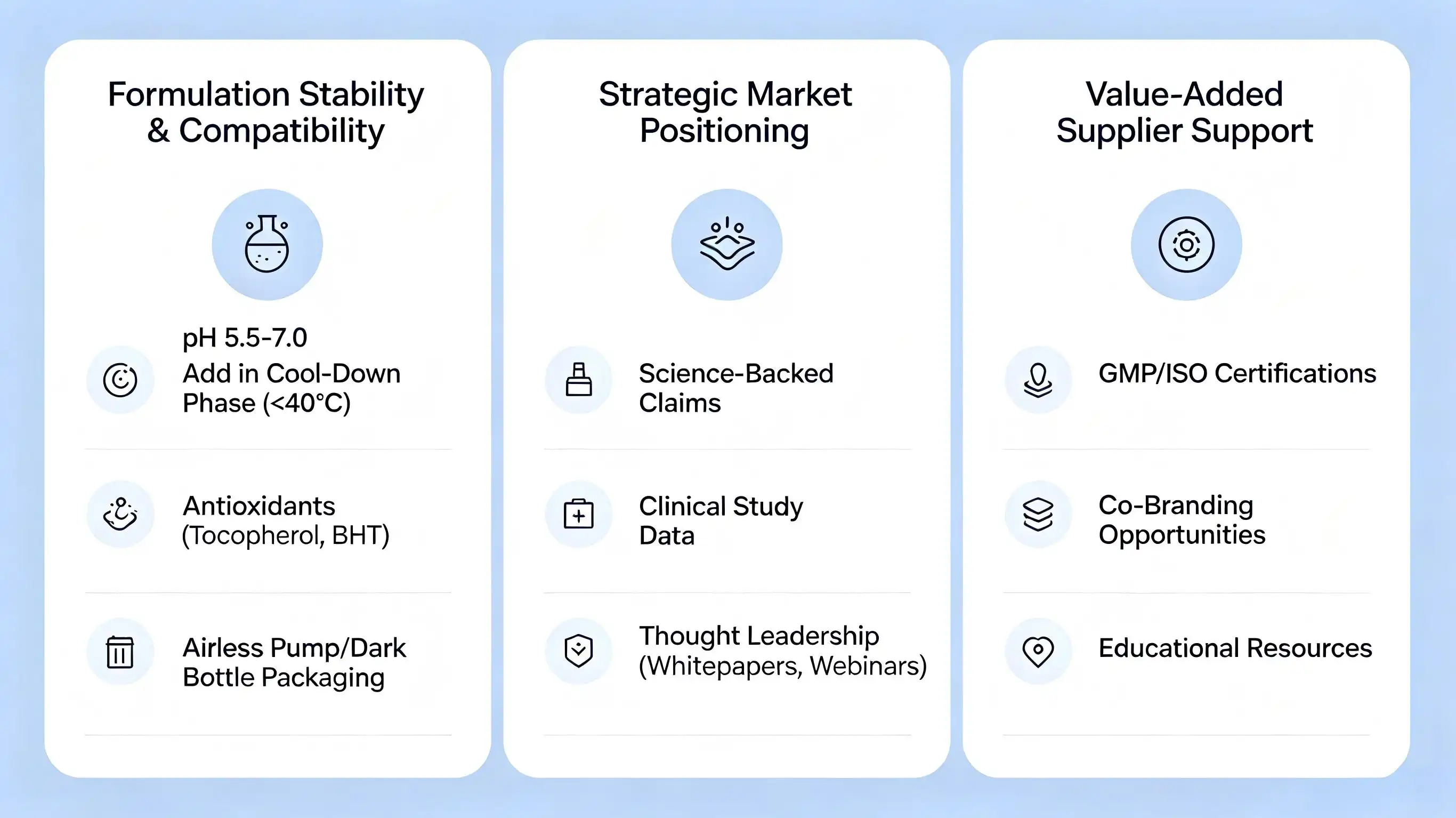 Formulation Stability & Compatibility

pH 5.5-7.0
Add in Cool-Down Phase (<40°C)

Antioxidants (Tocopherol, BHT)

Airless Pump/Dark Bottle Packaging

Strategic Market Positioning

Science-Backed Claims

Clinical Study Data

Thought Leadership (Whitepapers, Webinars)

Value-Added Supplier Support

GMP/ISO Certifications

Co-Branding Opportunities

Educational Resources